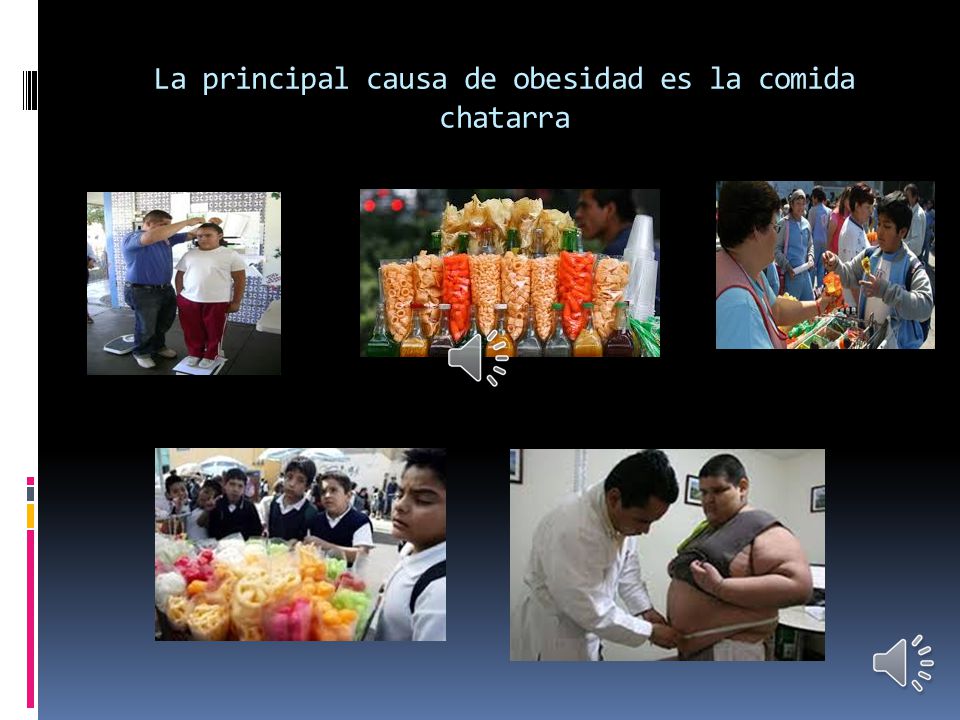 La principal causa de obesidad es la comida chatarra